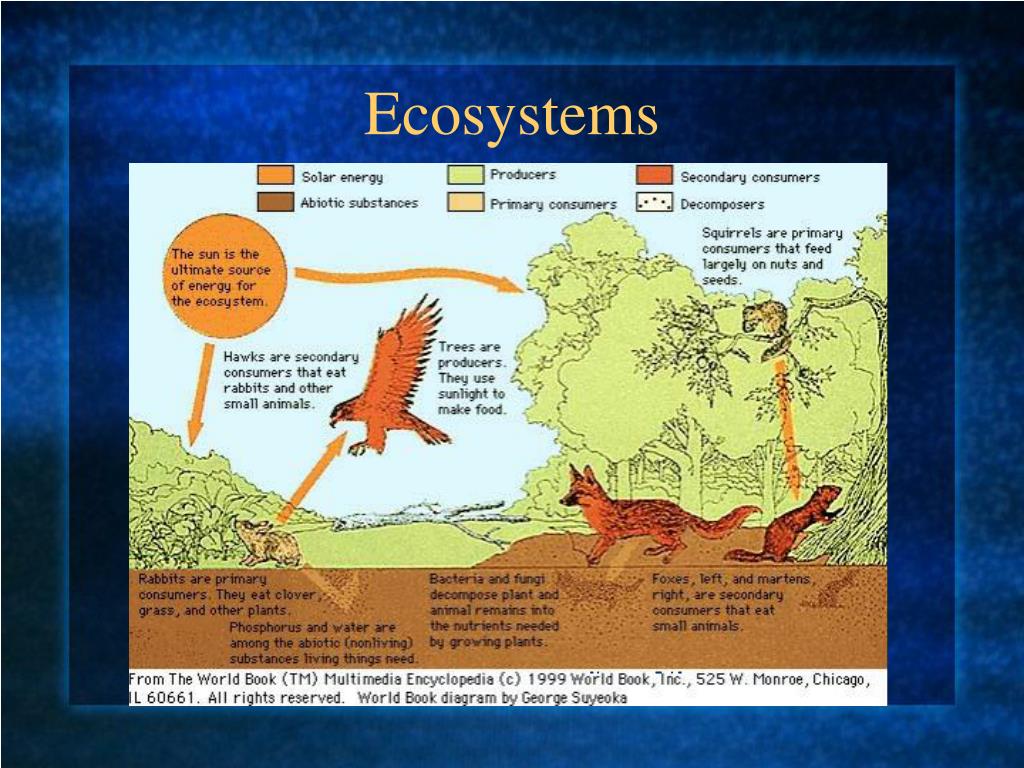 Ecosystems

Solar energy
Abiotic substances
Producers
Primary consumers
Secondary consumers
Decomposers

The sun is the ultimate source of energy for the ecosystem.

Hawks are secondary consumers that eat rabbits and other small animals.

Trees are producers. They use sunlight to make food.

Squirrels are primary consumers that feed largely on nuts and seeds.

Rabbits are primary consumers. They eat clover, grass, and other plants.

Phosphorus and water are among the abiotic (nonliving) substances living things need.

Bacteria and fungi decompose plant and animal remains into the nutrients needed by growing plants.

Foxes, left, and martens, right, are secondary consumers that eat small animals.

From The World Book (TM) Multimedia Encyclopedia (c) 1999 World Book, Inc., 525 W. Monroe, Chicago, IL 60661. All rights reserved. World Book diagram by George Suyeoka